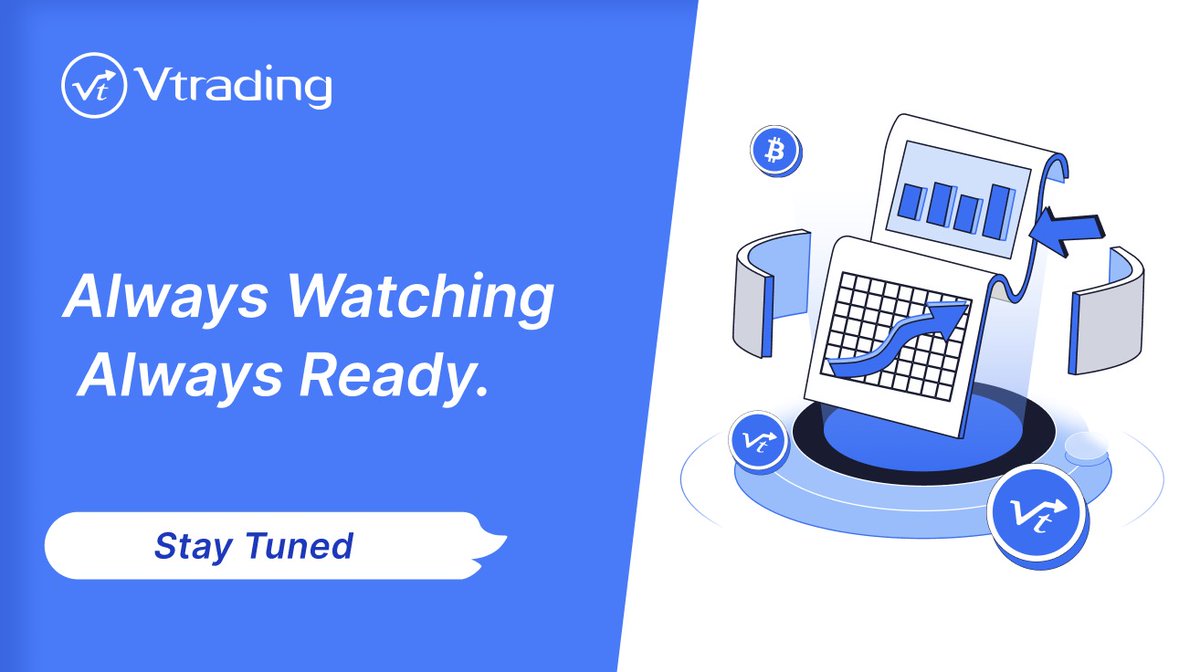 Vtrading

Always Watching
Always Ready.

Stay Tuned